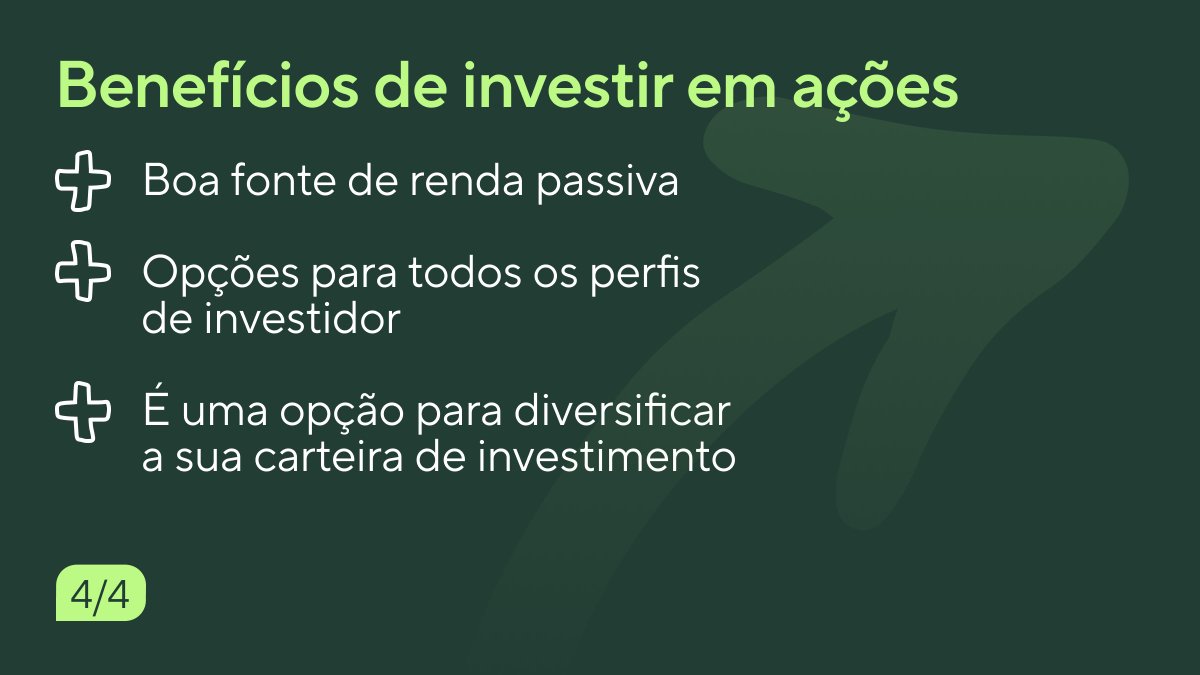 Benefícios de investir em ações

Boa fonte de renda passiva

Opções para todos os perfis de investidor

É uma opção para diversificar a sua carteira de investimento

4/4